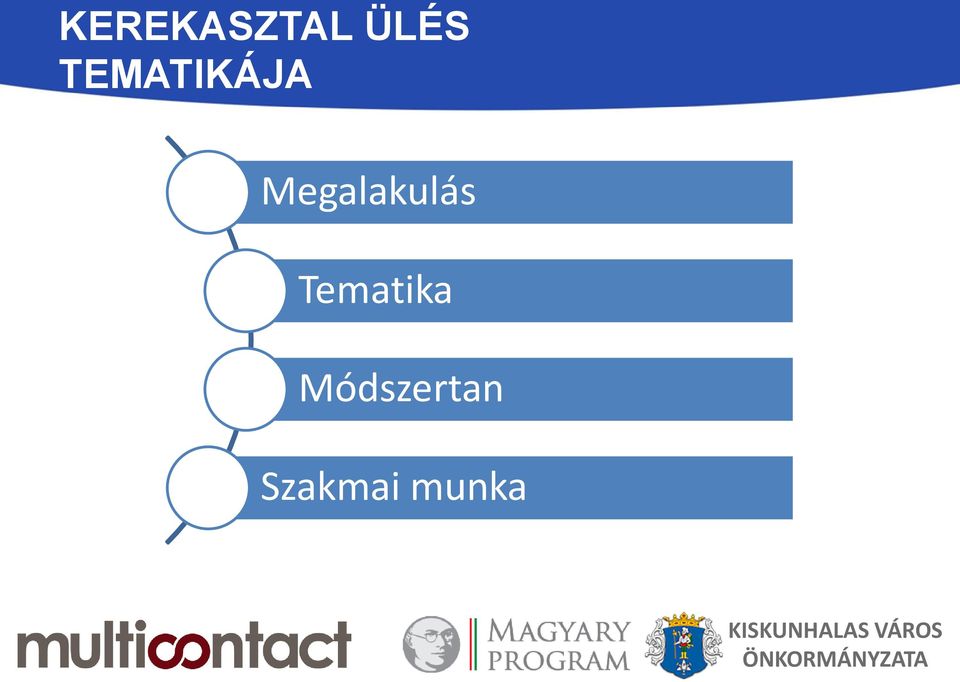 KEREKASZTAL ÜLÉS TEMATIKÁJA

Megalakulás

Tematika

Módszertan

Szakmai munka

multicontact

MAGYARY PROGRAM

KISKUNHALAS VÁROS ÖNKORMÁNYZATA